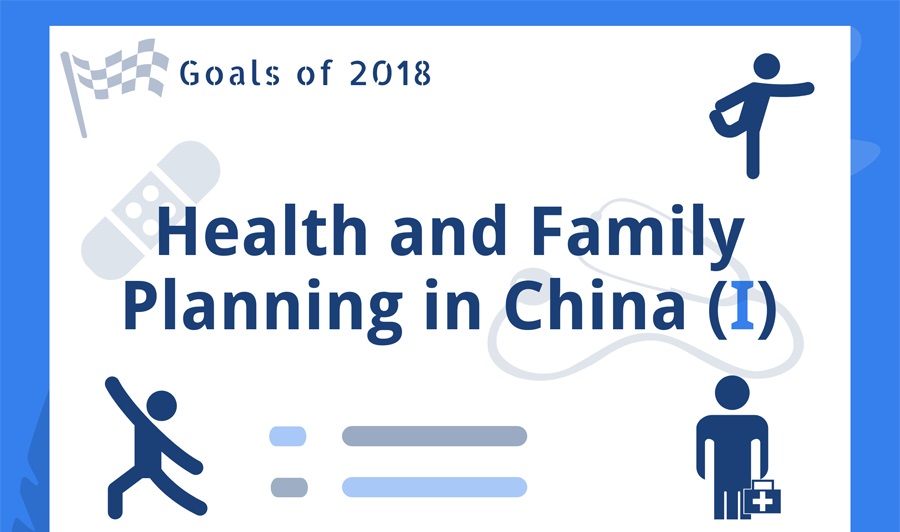 Goals of 2018

Health and Family Planning in China (I)